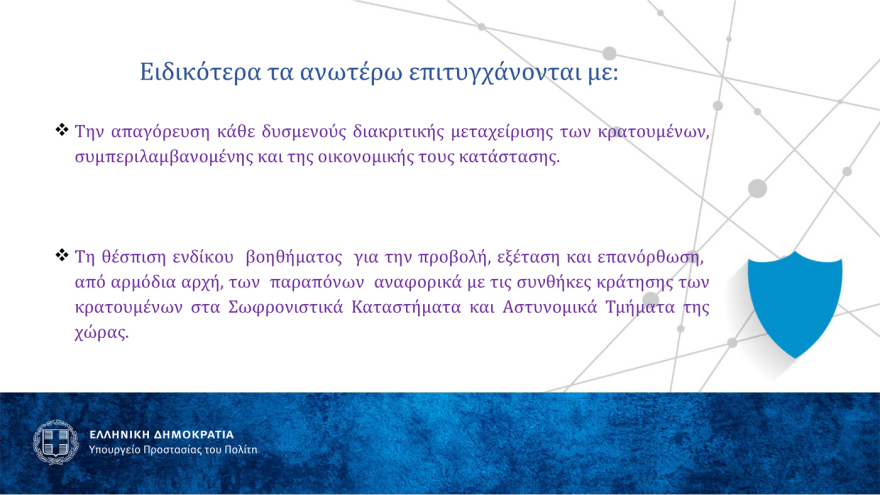 Ειδικότερα τα ανωτέρω επιτυγχάνονται με:

❖ Την απαγόρευση κάθε δυσμενούς διακριτικής μεταχείρισης των κρατουμένων, συμπεριλαμβανομένης και της οικονομικής τους κατάστασης.

❖ Τη θέσπιση ενδίκου βοηθήματος για την προβολή, εξέταση και επανόρθωση, από αρμόδια αρχή, των παραπόνων αναφορικά με τις συνθήκες κράτησης των κρατουμένων στα Σωφρονιστικά Καταστήματα και Αστυνομικά Τμήματα της χώρας.

ΕΛΛΗΝΙΚΗ ΔΗΜΟΚΡΑΤΙΑ
Υπουργείο Προστασίας του Πολίτη